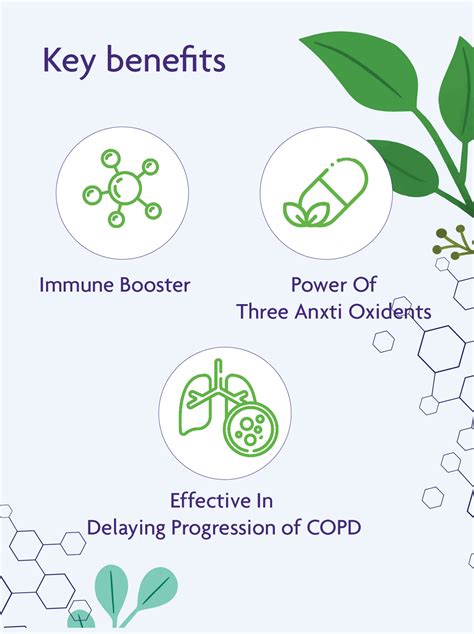 Key benefits

Immune Booster

Power Of
Three Anxti Oxidents

Effective In
Delaying Progression of COPD